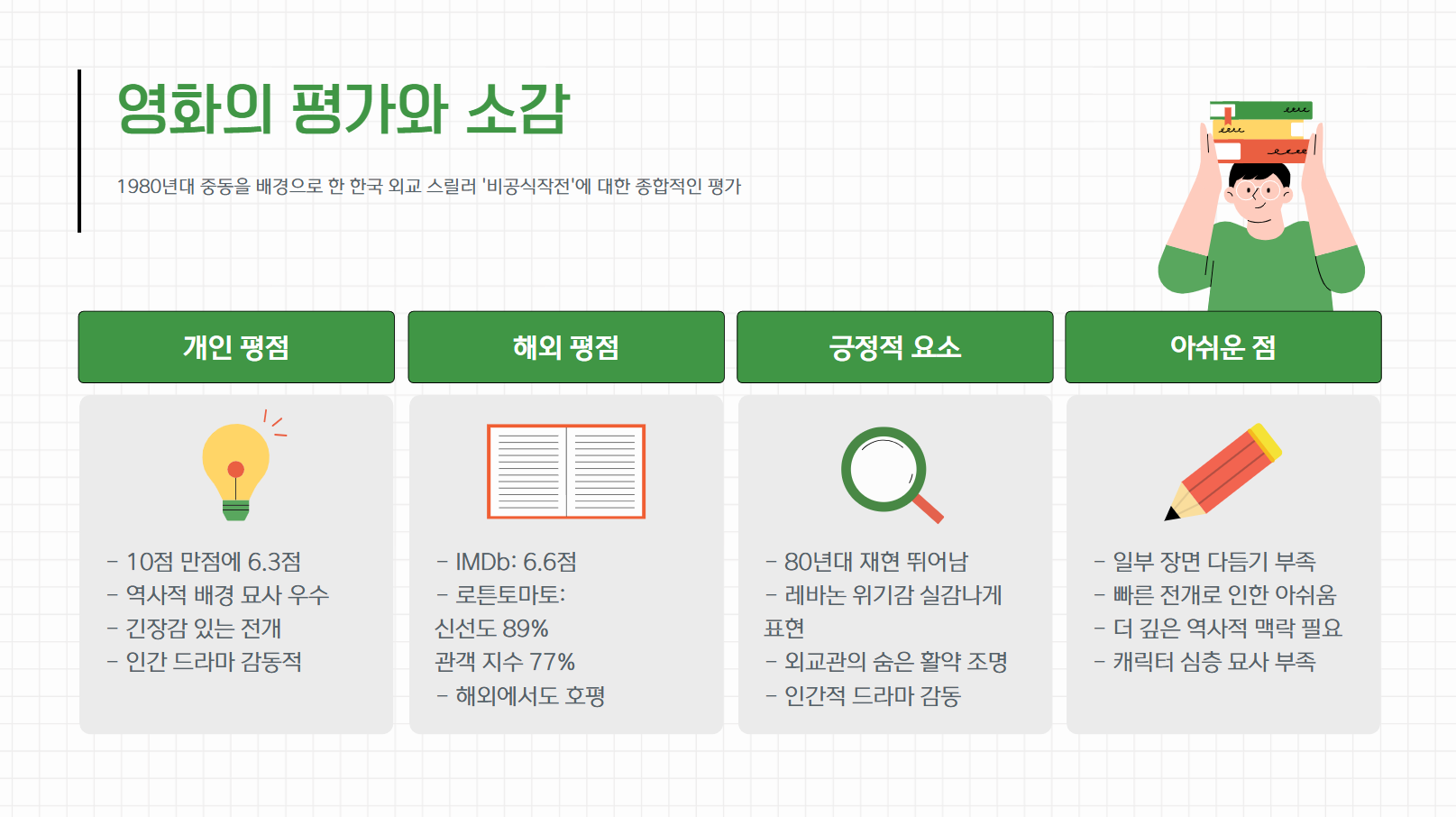 영화의 평가와 소감

1980년대 중동을 배경으로 한 한국 외교 스릴러 '비공식작전'에 대한 종합적인 평가

개인 평점

- 10점 만점에 6.3점
- 역사적 배경 묘사 우수
- 긴장감 있는 전개
- 인간 드라마 감동적

해외 평점

- IMDb: 6.6점
- 로튼토마토: 신선도 89% 관객 지수 77%
- 해외에서도 호평

긍정적 요소

- 80년대 재현 뛰어남
- 레바논 위기감 실감나게 표현
- 외교관의 숨은 활약 조명
- 인간적 드라마 감동

아쉬운 점

- 일부 장면 다듬기 부족
- 빠른 전개로 인한 아쉬움
- 더 깊은 역사적 맥락 필요
- 캐릭터 심층 묘사 부족